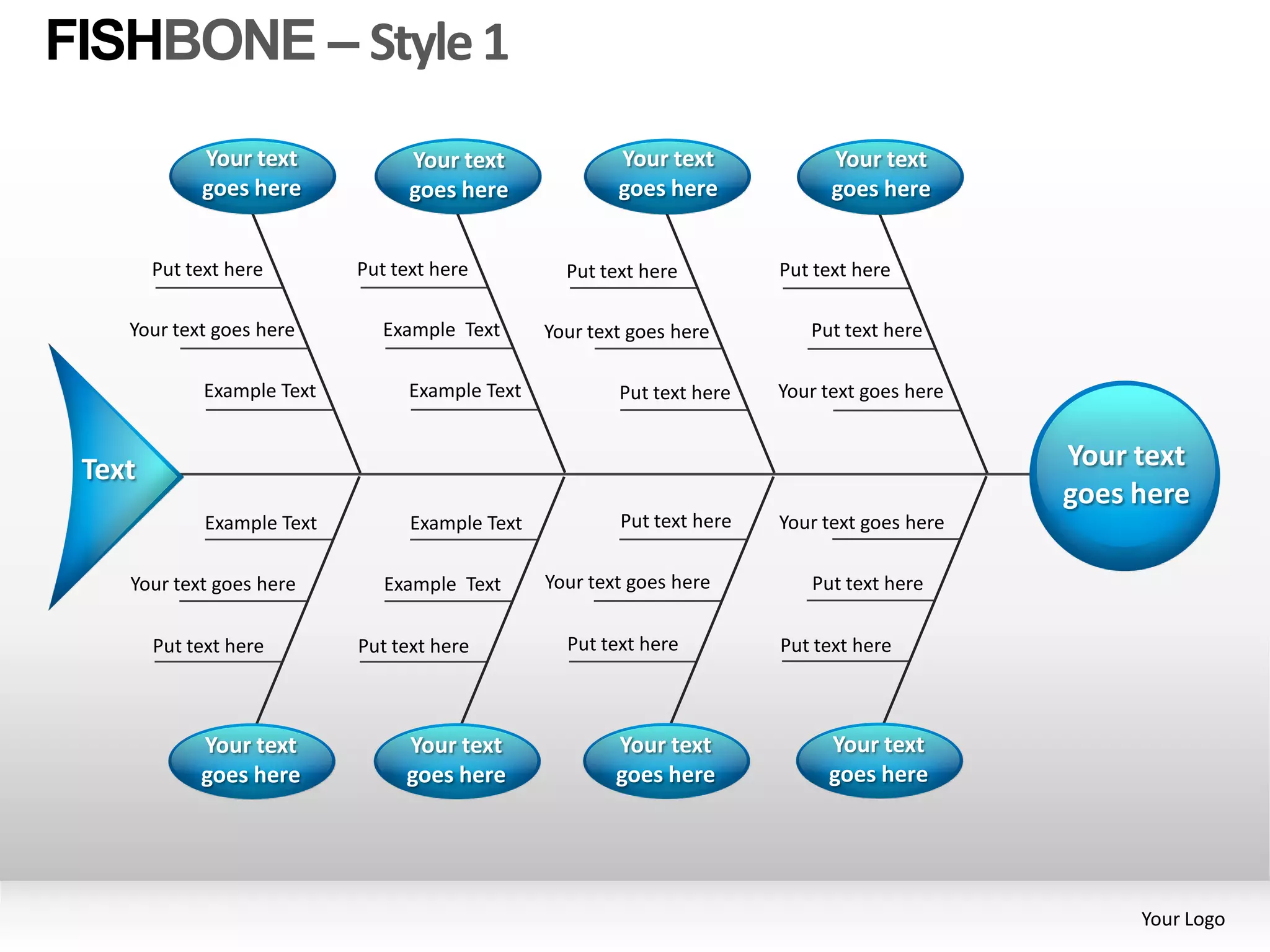 FISHBONE – Style 1

Your text goes here

Your text goes here

Your text goes here

Your text goes here

Put text here

Your text goes here

Example Text

Put text here

Example Text

Example Text

Put text here

Your text goes here

Put text here

Put text here

Put text here

Your text goes here

Text

Your text goes here

Example Text

Your text goes here

Put text here

Example Text

Example Text

Put text here

Put text here

Your text goes here

Put text here

Your text goes here

Put text here

Put text here

Your text goes here

Your text goes here

Your text goes here

Your text goes here

Your Logo